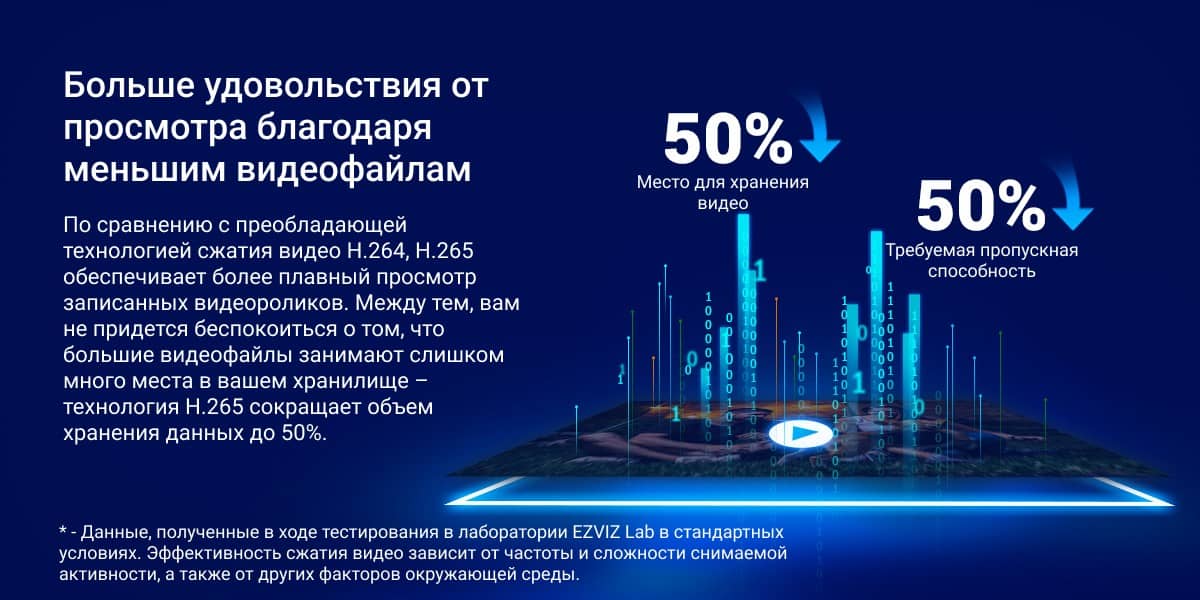 Больше удовольствия от просмотра благодаря меньшим видеофайлам

По сравнению с преобладающей технологией сжатия видео H.264, H.265 обеспечивает более плавный просмотр записанных видеороликов. Между тем, вам не придется беспокоиться о том, что большие видеофайлы занимают слишком много места в вашем хранилище – технология H.265 сокращает объем хранения данных до 50%.

50%
Место для хранения видео

50%
Требуемая пропускная способность

* - Данные, полученные в ходе тестирования в лаборатории EZVIZ Lab в стандартных условиях. Эффективность сжатия видео зависит от частоты и сложности снимаемой активности, а также от других факторов окружающей среды.